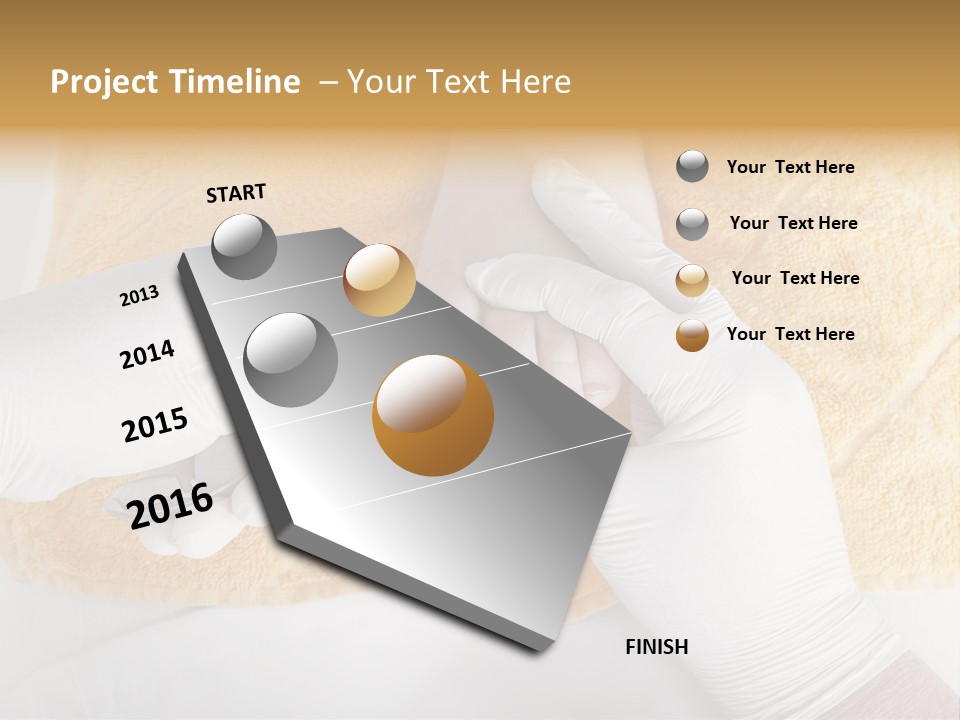 Project Timeline – Your Text Here

START

2013

2014

2015

2016

FINISH

Your Text Here

Your Text Here

Your Text Here

Your Text Here